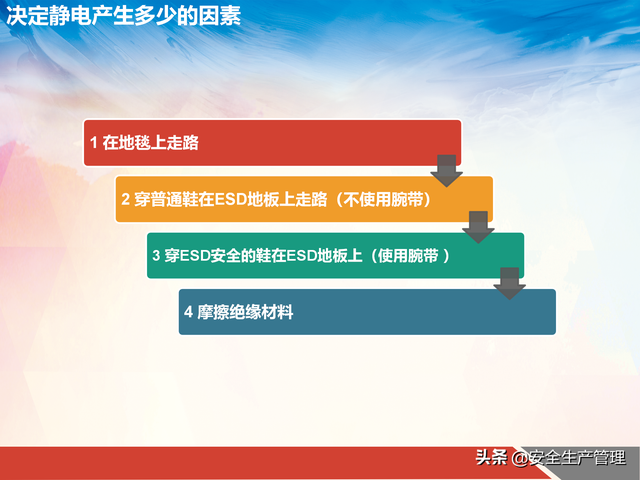 决定静电产生多少的因素

1 在地毯上走路

2 穿普通鞋在ESD地板上走路（不使用腕带）

3 穿ESD安全的鞋在ESD地板上（使用腕带 ）

4 摩擦绝缘材料

头条 @安全生产管理